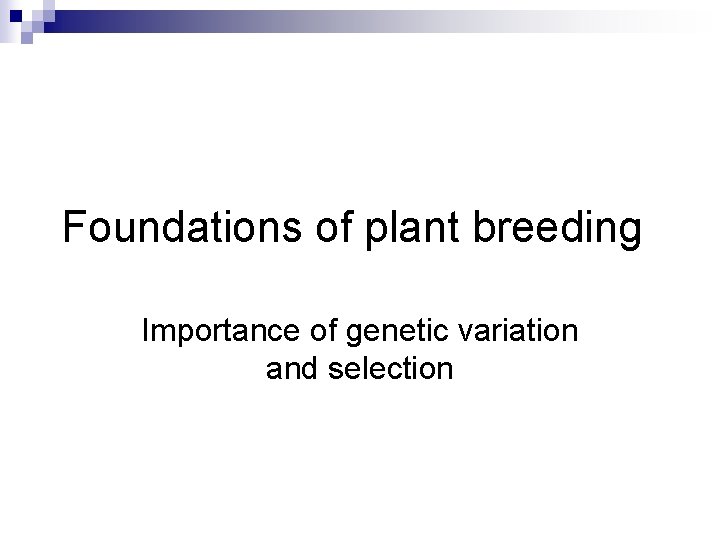 Foundations of plant breeding

Importance of genetic variation and selection